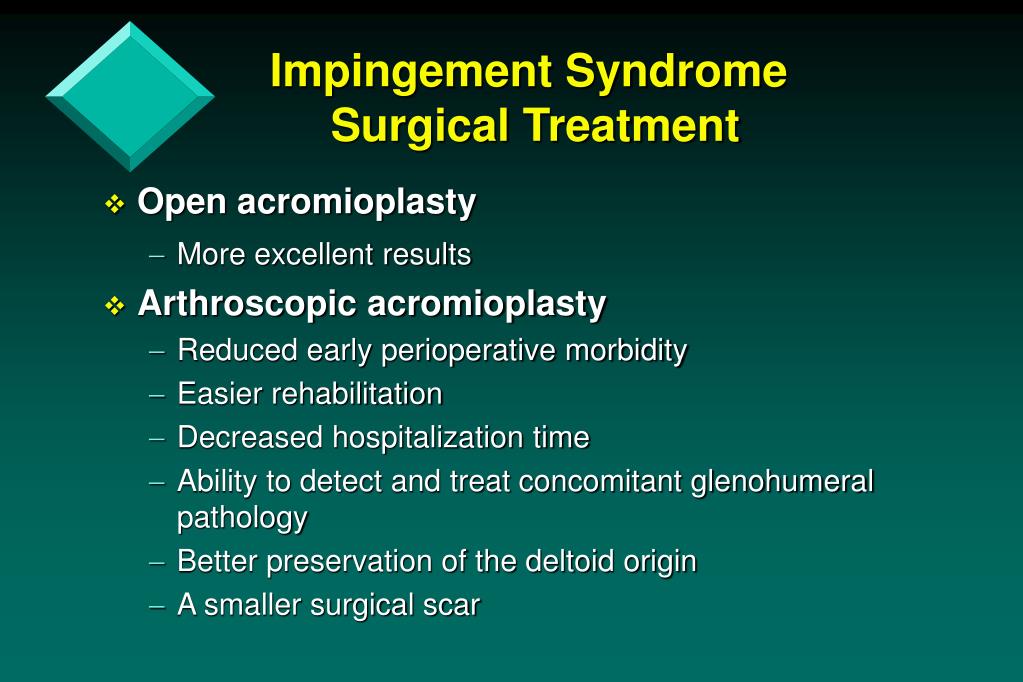 Impingement Syndrome
Surgical Treatment

❖ Open acromioplasty
– More excellent results

❖ Arthroscopic acromioplasty
– Reduced early perioperative morbidity
– Easier rehabilitation
– Decreased hospitalization time
– Ability to detect and treat concomitant glenohumeral pathology
– Better preservation of the deltoid origin
– A smaller surgical scar